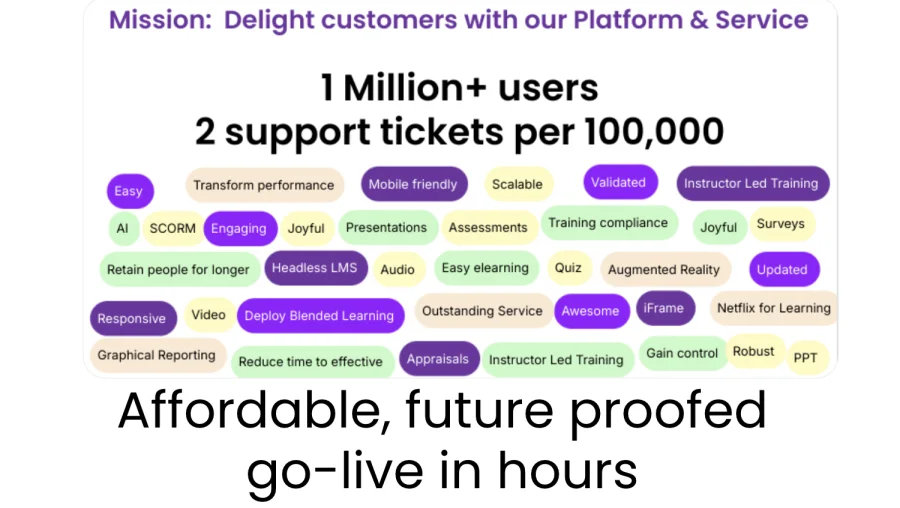 Mission: Delight customers with our Platform & Service

1 Million+ users
2 support tickets per 100,000

Easy Transform performance Mobile friendly Scalable Validated Instructor Led Training

AI SCORM Engaging Joyful Presentations Assessments Training compliance Joyful Surveys

Retain people for longer Headless LMS Audio Easy elearning Quiz Augmented Reality Updated

Responsive Video Deploy Blended Learning Outstanding Service Awesome iFrame Netflix for Learning

Graphical Reporting Reduce time to effective Appraisals Instructor Led Training Gain control Robust PPT

Affordable, future proofed
go-live in hours